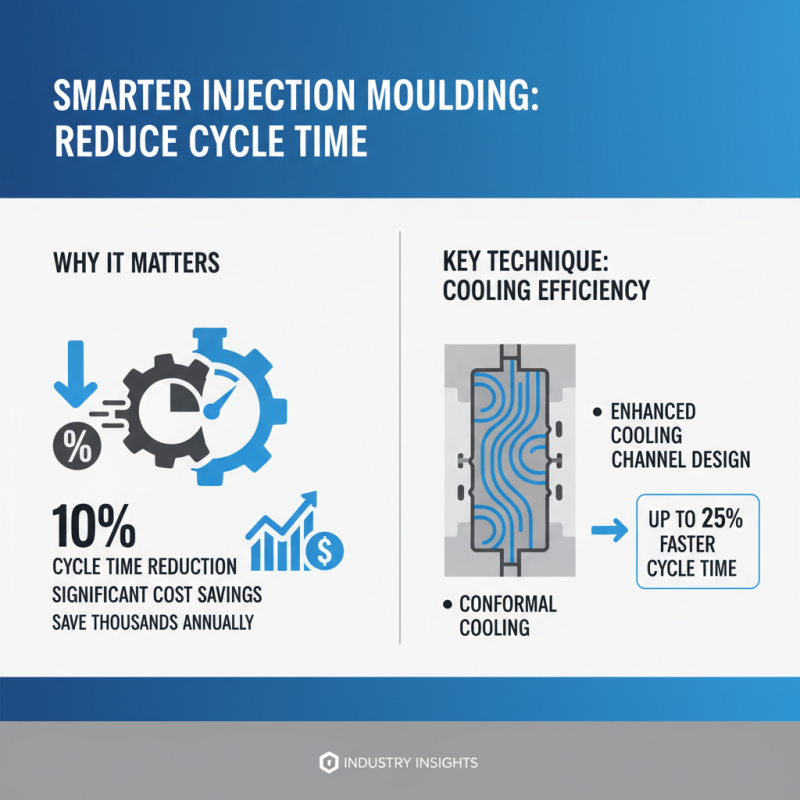 SMARTER INJECTION MOULDING: REDUCE CYCLE TIME

WHY IT MATTERS

%

10%
CYCLE TIME REDUCTION
SIGNIFICANT COST SAVINGS
SAVE THOUSANDS ANNUALLY

$

KEY TECHNIQUE: COOLING EFFICIENCY

• ENHANCED COOLING CHANNEL DESIGN

UP TO 25% FASTER CYCLE TIME

• CONFORMAL COOLING

INDUSTRY INSIGHTS